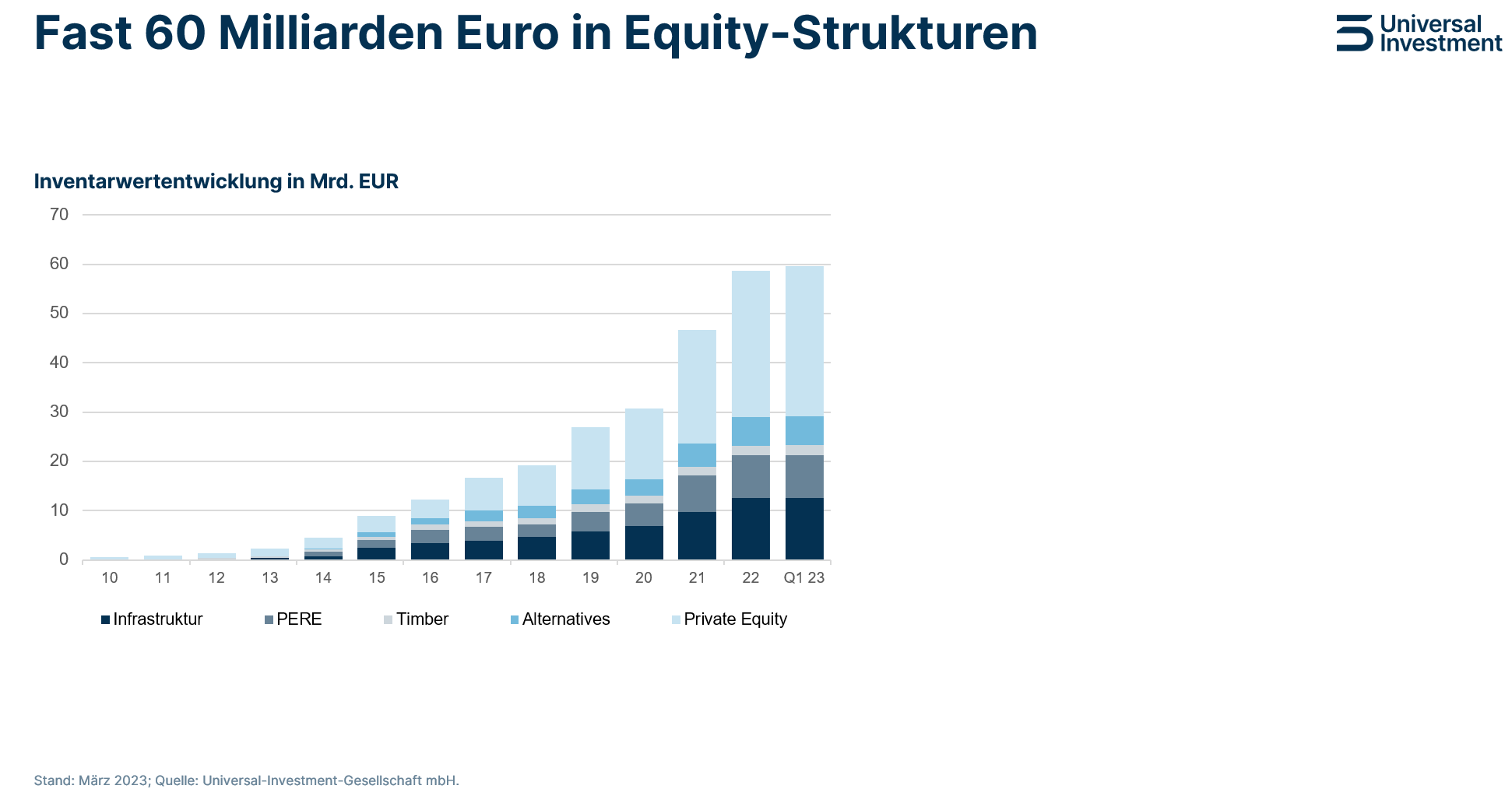 Fast 60 Milliarden Euro in Equity-Strukturen

Universal Investment

Inventarwertentwicklung in Mrd. EUR

70
60
50
40
30
20
10
0

10 11 12 13 14 15 16 17 18 19 20 21 22 Q1 23

Infrastruktur PERE Timber Alternatives Private Equity

Stand: März 2023; Quelle: Universal-Investment-Gesellschaft mbH.